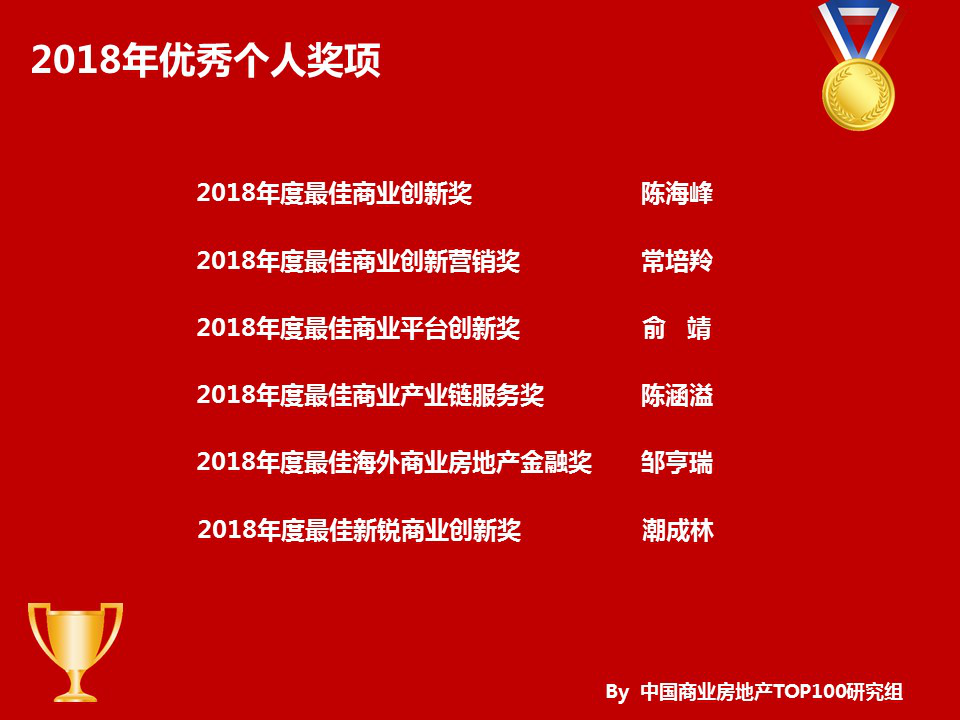 2018年优秀个人奖项

2018年度最佳商业创新奖 陈海峰

2018年度最佳商业创新营销奖 常培羚

2018年度最佳商业平台创新奖 俞 靖

2018年度最佳商业产业链服务奖 陈涵溢

2018年度最佳海外商业房地产金融奖 邹亨瑞

2018年度最佳新锐商业创新奖 潮成林

By 中国商业房地产TOP100研究组